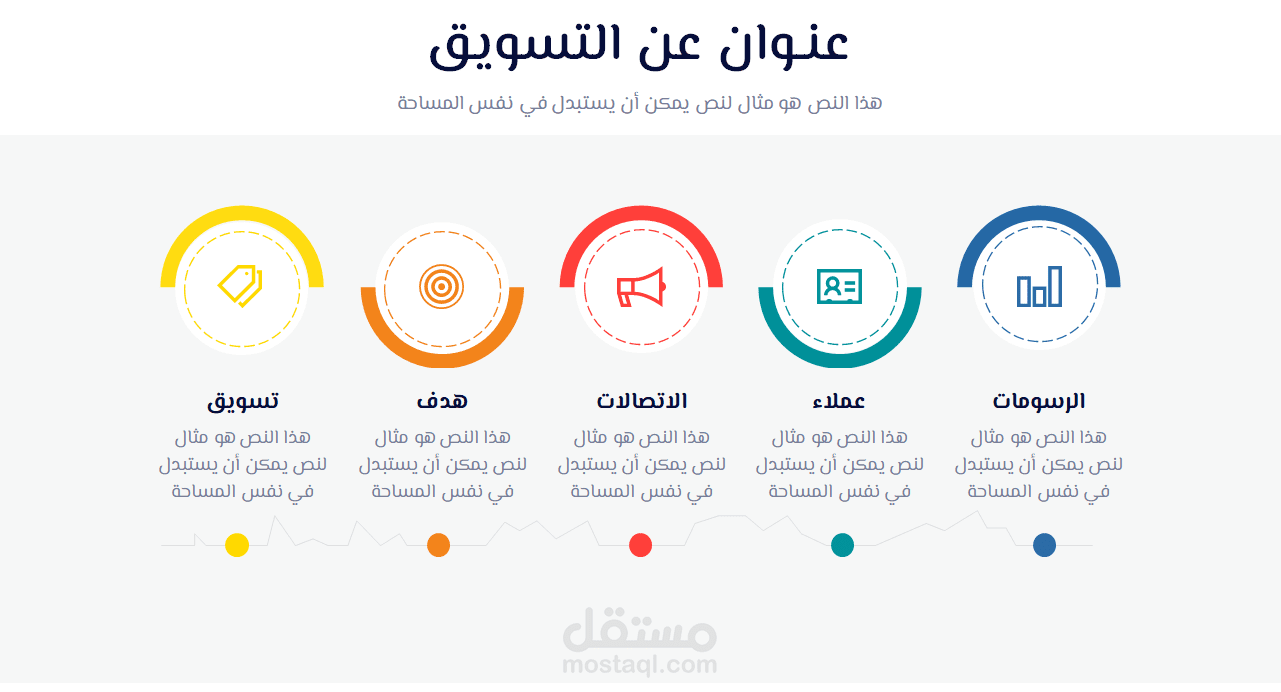 عنوان عن التسويق

هذا النص هو مثال لنص يمكن أن يستبدل في نفس المساحة

الرسومات
هذا النص هو مثال لنص يمكن أن يستبدل في نفس المساحة

عملاء
هذا النص هو مثال لنص يمكن أن يستبدل في نفس المساحة

الاتصالات
هذا النص هو مثال لنص يمكن أن يستبدل في نفس المساحة

هدف
هذا النص هو مثال لنص يمكن أن يستبدل في نفس المساحة

تسويق
هذا النص هو مثال لنص يمكن أن يستبدل في نفس المساحة

مستقل
mostaql.com